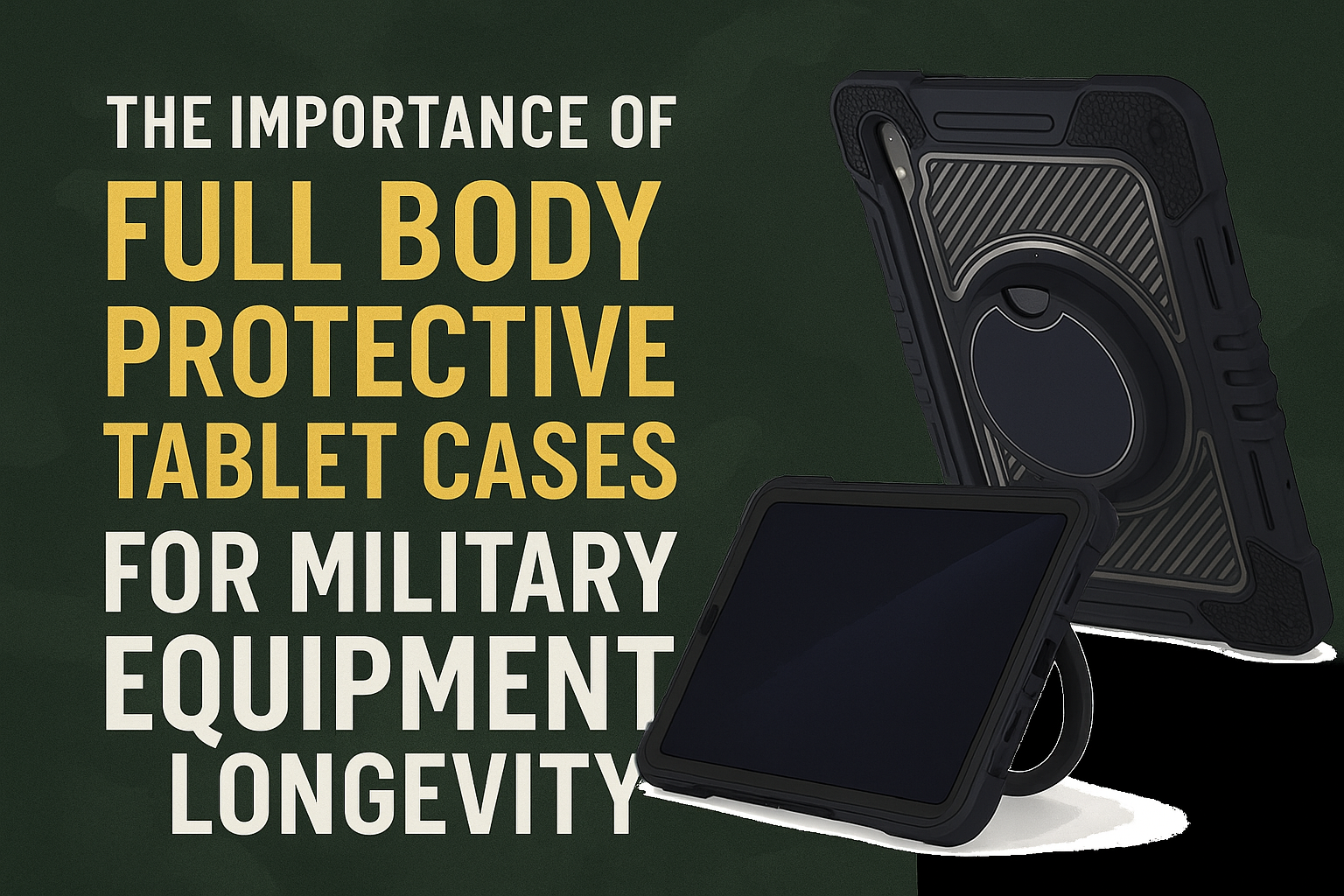 THE IMPORTANCE OF
FULL BODY
PROTECTIVE
TABLET CASES
FOR MILITARY
EQUIPMENT
LONGEVITY